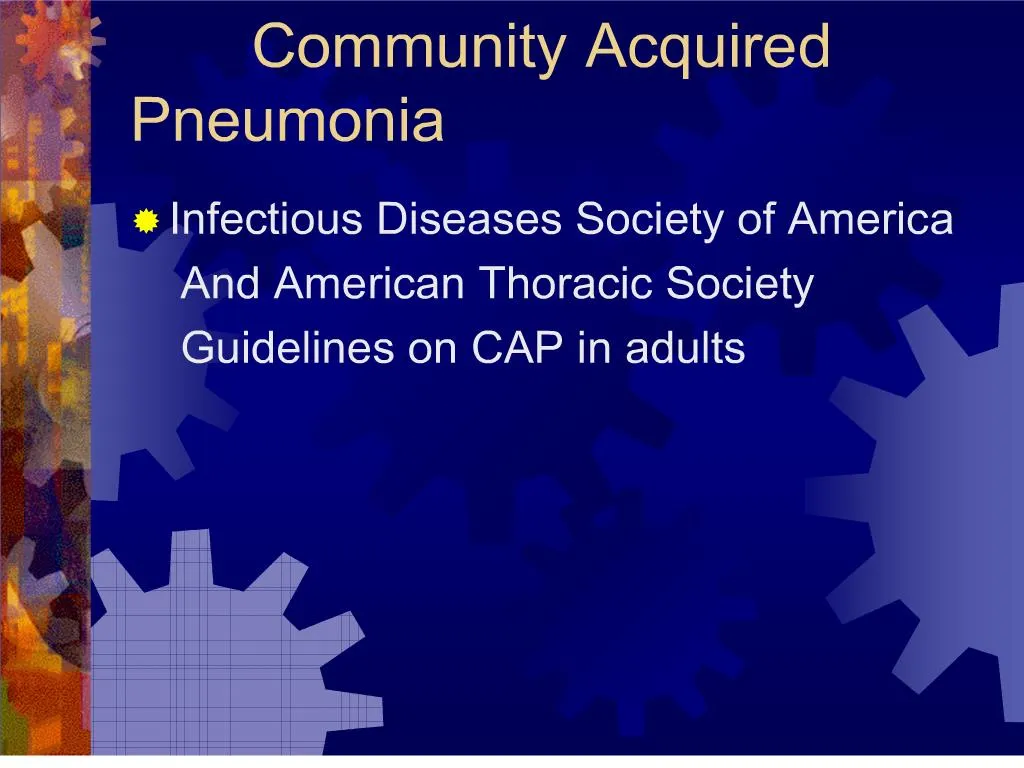 Community Acquired Pneumonia

Infectious Diseases Society of America And American Thoracic Society Guidelines on CAP in adults